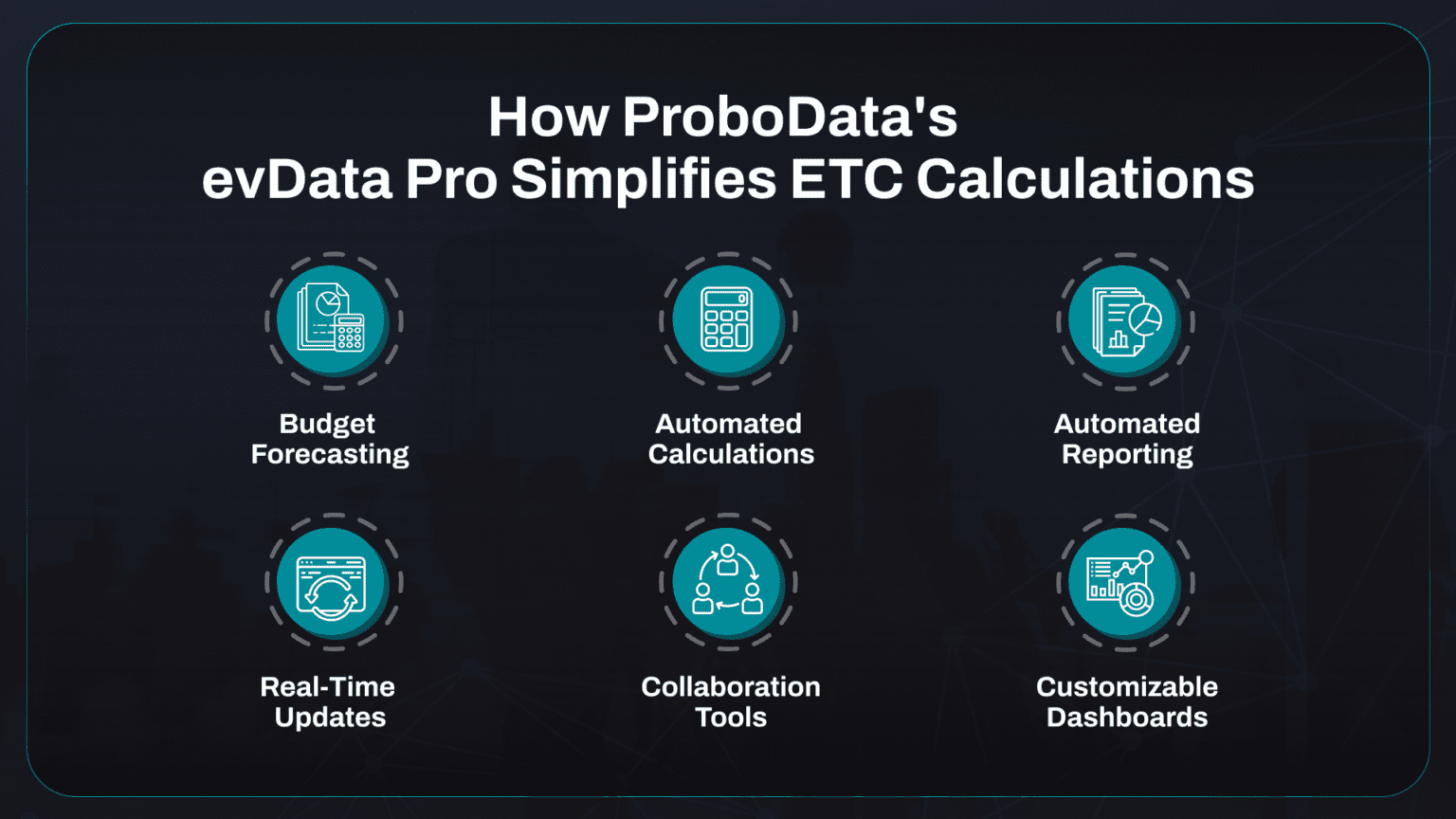 How ProboData's evData Pro Simplifies ETC Calculations

Budget Forecasting

Automated Calculations

Automated Reporting

Real-Time Updates

Collaboration Tools

Customizable Dashboards